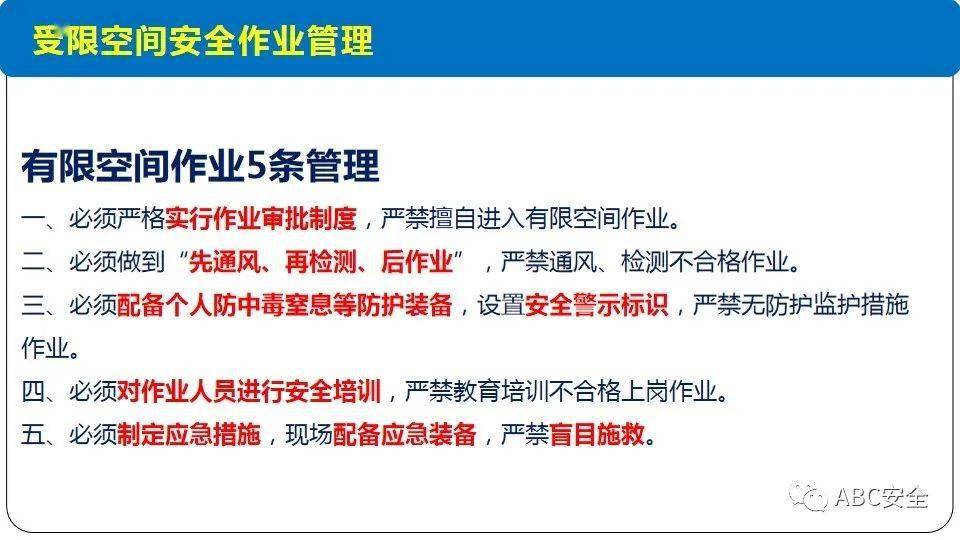 受限空间安全作业管理

有限空间作业5条管理

一、必须严格实行作业审批制度，严禁擅自进入有限空间作业。

二、必须做到“先通风、再检测、后作业”，严禁通风、检测不合格作业。

三、必须配备个人防中毒窒息等防护装备，设置安全警示标识，严禁无防护监护措施作业。

四、必须对作业人员进行安全培训，严禁教育培训不合格上岗作业。

五、必须制定应急措施，现场配备应急装备，严禁盲目施救。

ABC安全